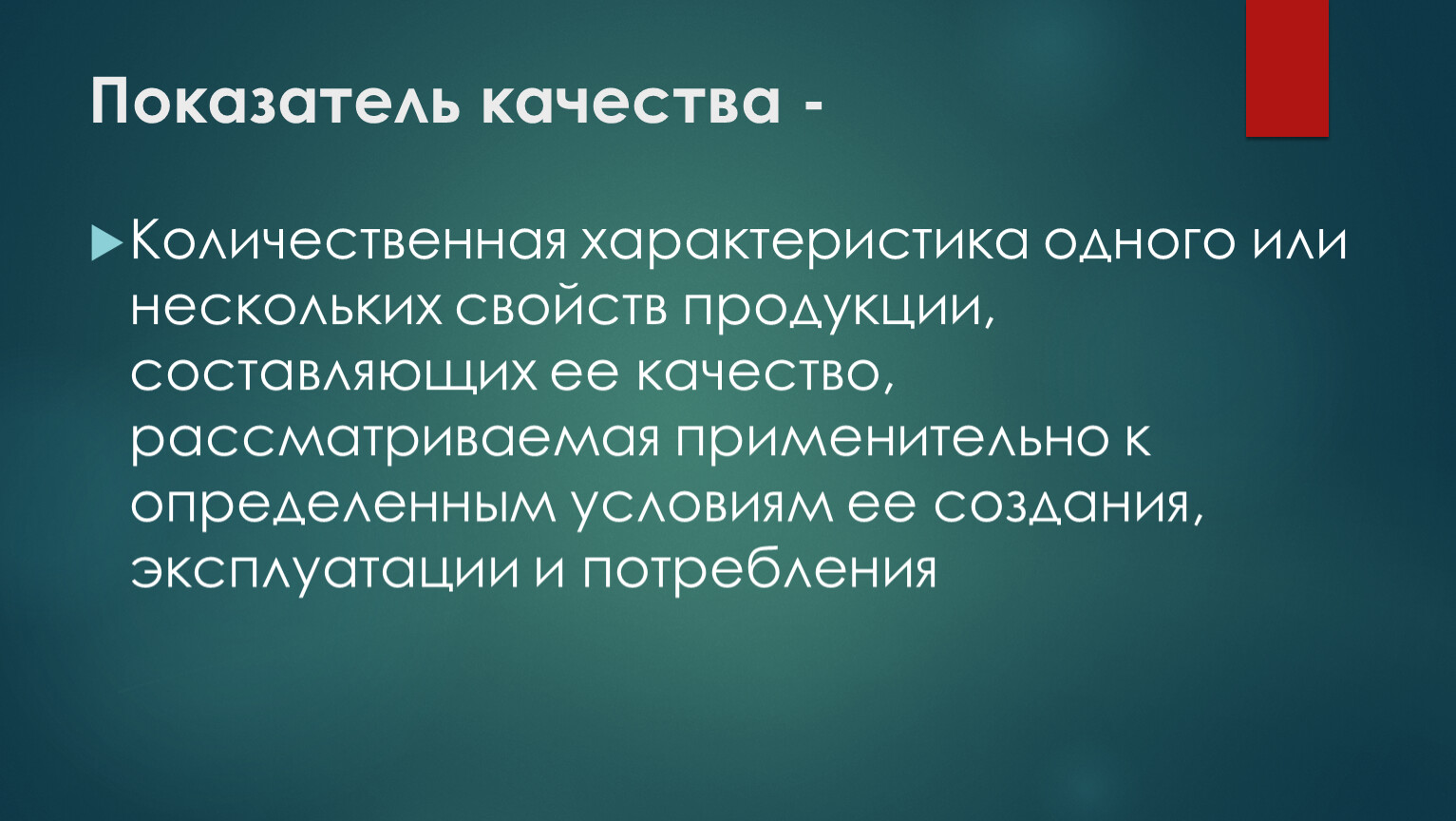 Показатель качества -

Количественная характеристика одного или нескольких свойств продукции, составляющих ее качество, рассматриваемая применительно к определенным условиям ее создания, эксплуатации и потребления